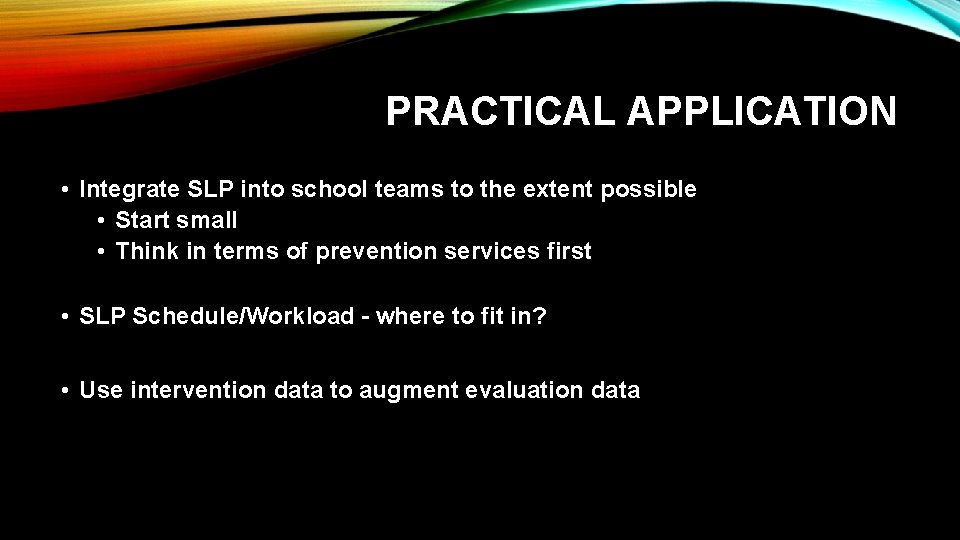 PRACTICAL APPLICATION

• Integrate SLP into school teams to the extent possible
• Start small
• Think in terms of prevention services first

• SLP Schedule/Workload - where to fit in?

• Use intervention data to augment evaluation data